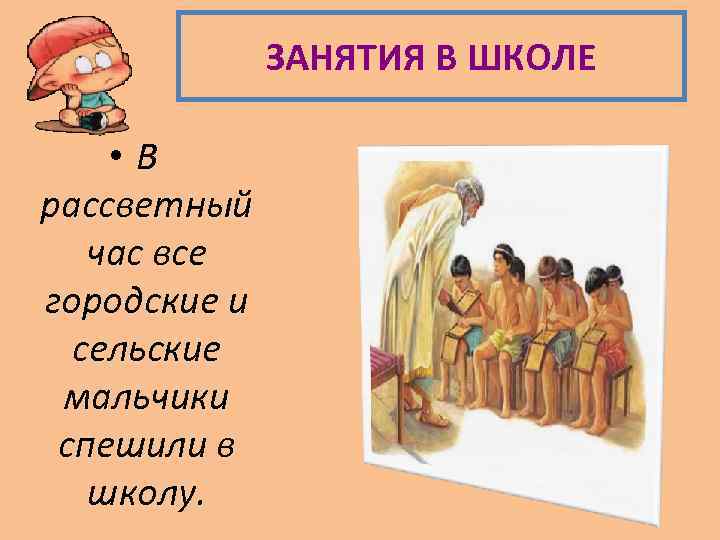 ЗАНЯТИЯ В ШКОЛЕ

• В рассветный час все городские и сельские мальчики спешили в школу.